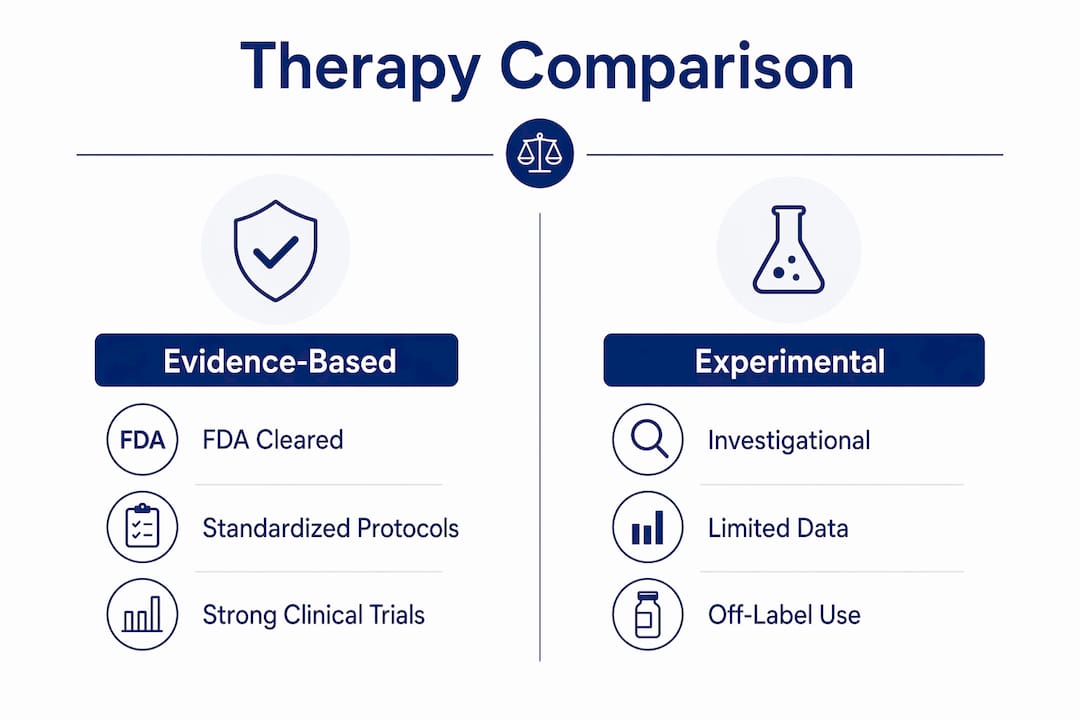 Therapy Comparison

Evidence-Based

FDA FDA Cleared

Standardized Protocols

Strong Clinical Trials

Experimental

Investigational

Limited Data

Off-Label Use